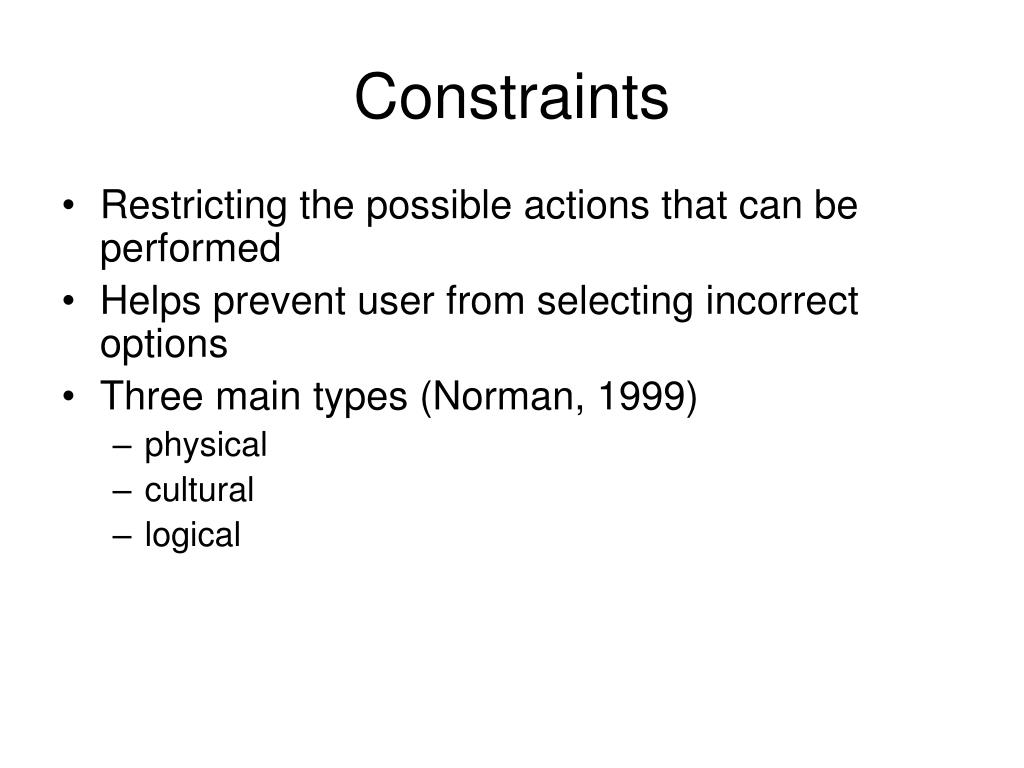 Constraints

• Restricting the possible actions that can be performed
• Helps prevent user from selecting incorrect options
• Three main types (Norman, 1999)
– physical
– cultural
– logical